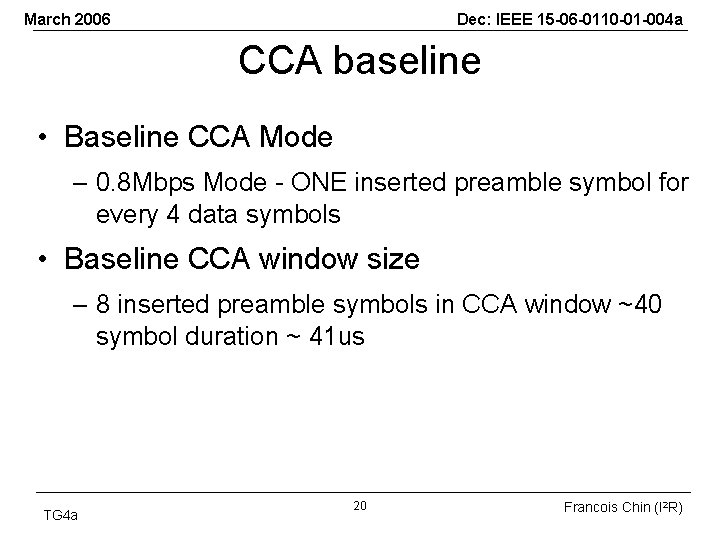 March 2006

Dec: IEEE 15-06-0110-01-004a

CCA baseline

• Baseline CCA Mode

– 0.8Mbps Mode - ONE inserted preamble symbol for every 4 data symbols

• Baseline CCA window size

– 8 inserted preamble symbols in CCA window ~40 symbol duration ~ 41us

TG4a

20

Francois Chin (I²R)